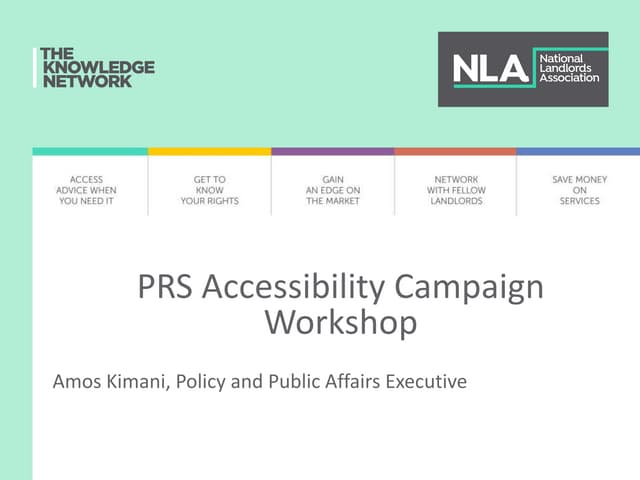 THE KNOWLEDGE NETWORK

NLA National Landlords Association

ACCESS ADVICE WHEN YOU NEED IT

GET TO KNOW YOUR RIGHTS

GAIN AN EDGE ON THE MARKET

NETWORK WITH FELLOW LANDLORDS

SAVE MONEY ON SERVICES

PRS Accessibility Campaign Workshop

Amos Kimani, Policy and Public Affairs Executive